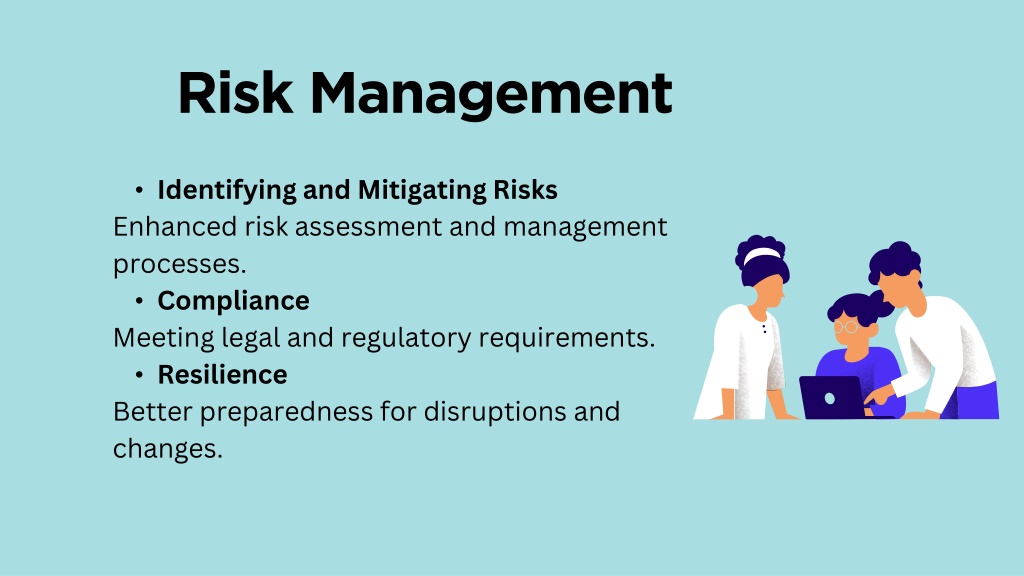 Risk Management

• Identifying and Mitigating Risks
Enhanced risk assessment and management processes.
• Compliance
Meeting legal and regulatory requirements.
• Resilience
Better preparedness for disruptions and changes.